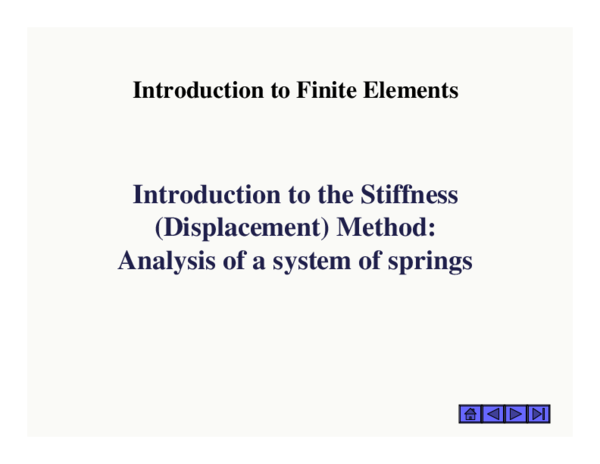 Introduction to Finite Elements

Introduction to the Stiffness (Displacement) Method: Analysis of a system of springs